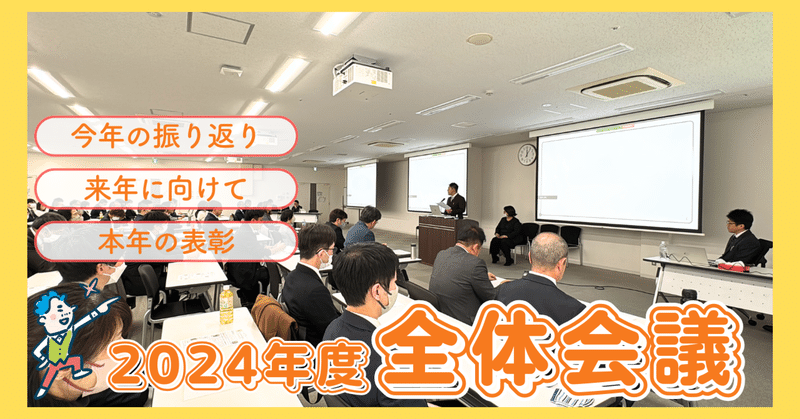 今年の振り返り

来年に向けて

本年の表彰

2024年度 全体会議